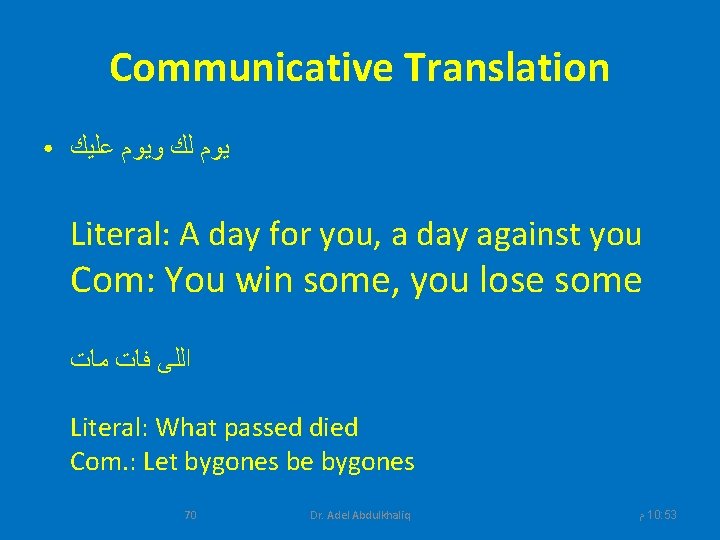 Communicative Translation

• يوم لك ويوم عليك

Literal: A day for you, a day against you
Com: You win some, you lose some

اللى فات مات

Literal: What passed died
Com.: Let bygones be bygones

70

Dr. Adel Abdulkhaliq

10:53 م